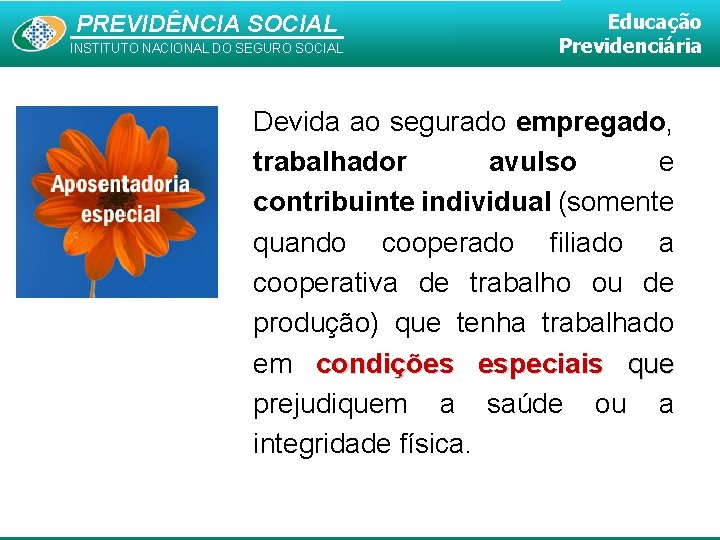 PREVIDÊNCIA SOCIAL
INSTITUTO NACIONAL DO SEGURO SOCIAL

Educação
Previdenciária

Aposentadoria especial

Devida ao segurado empregado, trabalhador avulso e contribuinte individual (somente quando cooperado filiado a cooperativa de trabalho ou de produção) que tenha trabalhado em condições especiais que prejudiquem a saúde ou a integridade física.